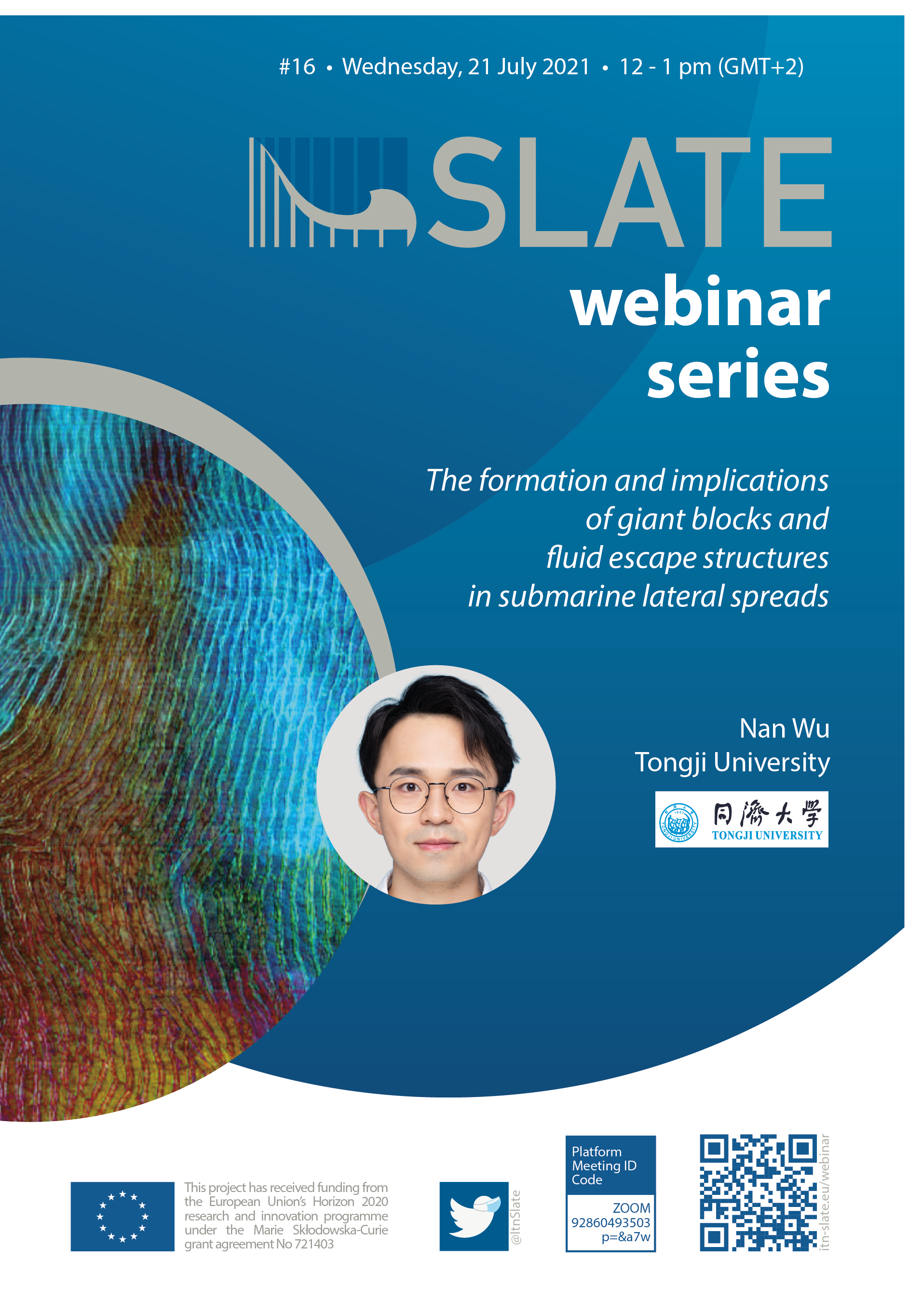 #16 • Wednesday, 21 July 2021 • 12 - 1 pm (GMT+2)

SLATE

webinar series

The formation and implications of giant blocks and fluid escape structures in submarine lateral spreads

Nan Wu
Tongji University

同濟大學
TONGJI UNIVERSITY

This project has received funding from the European Union's Horizon 2020 research and innovation programme under the Marie Skłodowska-Curie grant agreement No 721403

@ItnSlate

Platform
Meeting ID
Code

ZOOM
92860493503
p=&a7w

itn-slate.eu/webinar